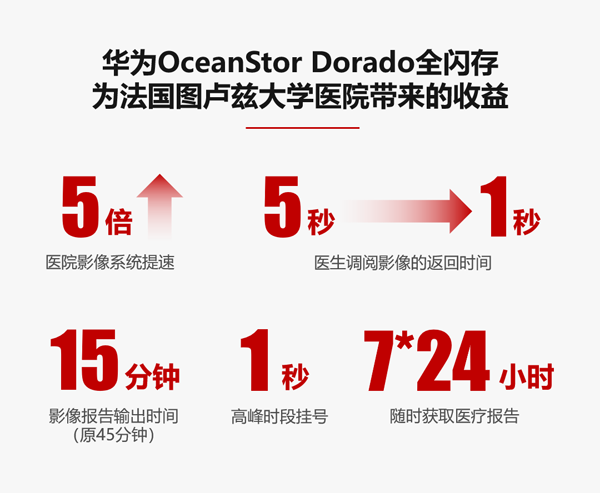 华为OceanStor Dorado全闪存
为法国图卢兹大学医院带来的收益

5倍
医院影像系统提速

5秒 1秒
医生调阅影像的返回时间

15分钟
影像报告输出时间
（原45分钟）

1秒
高峰时段挂号

7*24小时
随时获取医疗报告